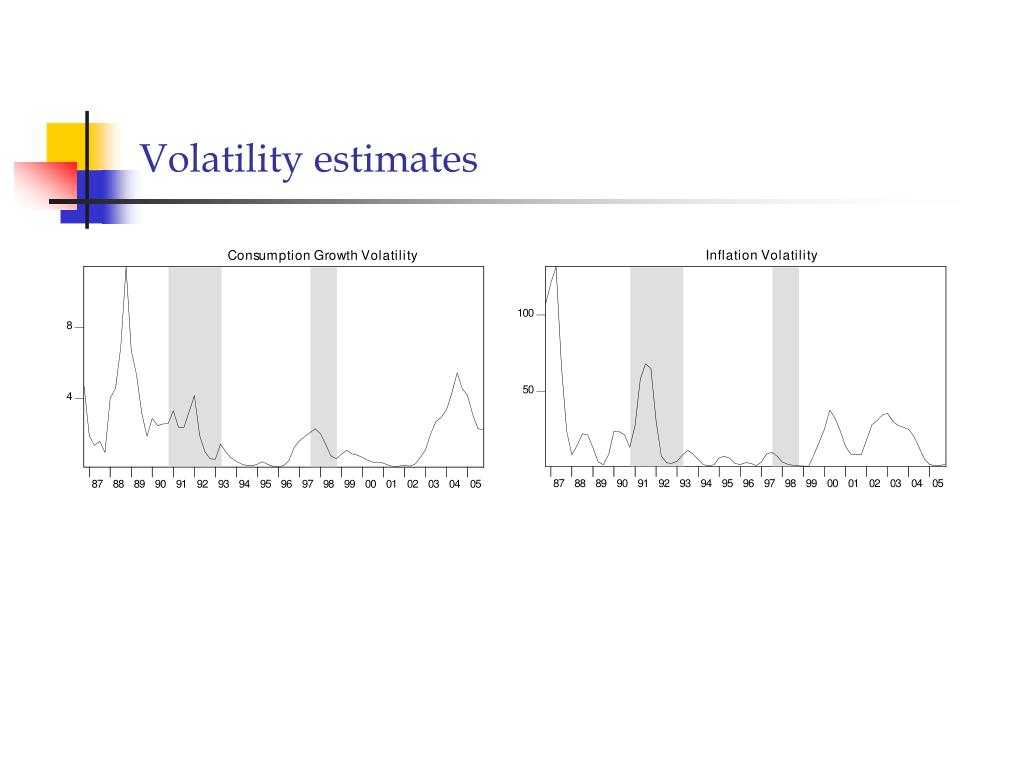 Volatility estimates

Consumption Growth Volatility

8
4

87 88 89 90 91 92 93 94 95 96 97 98 99 00 01 02 03 04 05

Inflation Volatility

100
50

87 88 89 90 91 92 93 94 95 96 97 98 99 00 01 02 03 04 05